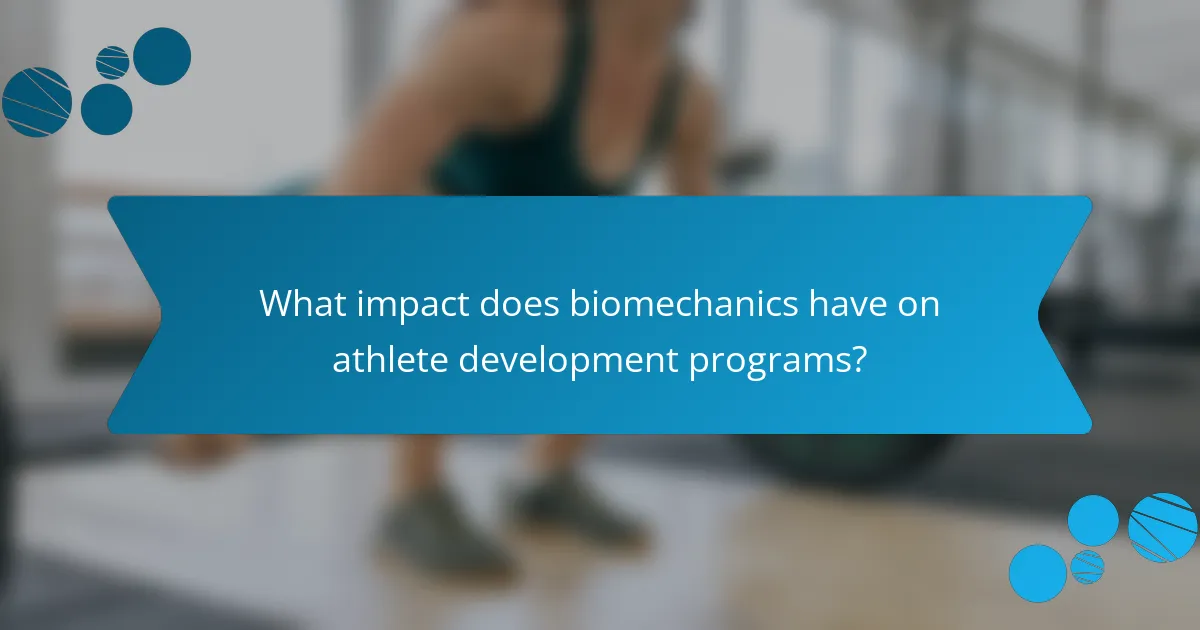 What impact does biomechanics have on athlete development programs?